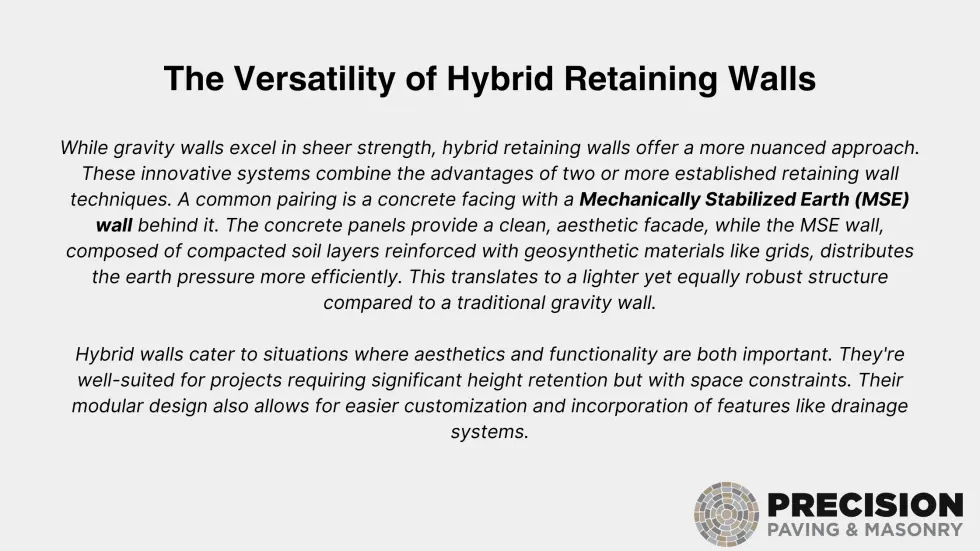 The Versatility of Hybrid Retaining Walls

While gravity walls excel in sheer strength, hybrid retaining walls offer a more nuanced approach. These innovative systems combine the advantages of two or more established retaining wall techniques. A common pairing is a concrete facing with a Mechanically Stabilized Earth (MSE) wall behind it. The concrete panels provide a clean, aesthetic facade, while the MSE wall, composed of compacted soil layers reinforced with geosynthetic materials like grids, distributes the earth pressure more efficiently. This translates to a lighter yet equally robust structure compared to a traditional gravity wall.

Hybrid walls cater to situations where aesthetics and functionality are both important. They're well-suited for projects requiring significant height retention but with space constraints. Their modular design also allows for easier customization and incorporation of features like drainage systems.

PRECISION
PAVING & MASONRY